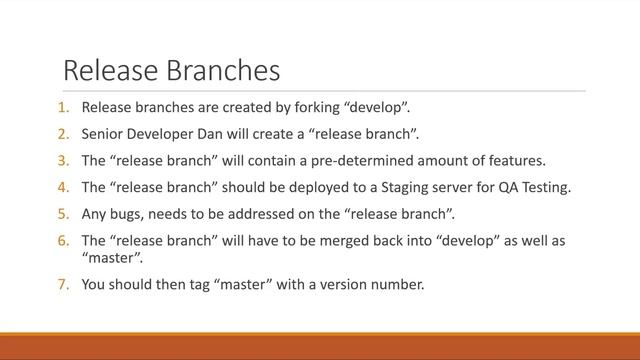 Release Branches

1. Release branches are created by forking “develop”.
2. Senior Developer Dan will create a “release branch”.
3. The “release branch” will contain a pre-determined amount of features.
4. The “release branch” should be deployed to a Staging server for QA Testing.
5. Any bugs, needs to be addressed on the “release branch”.
6. The “release branch” will have to be merged back into “develop” as well as “master”.
7. You should then tag “master” with a version number.